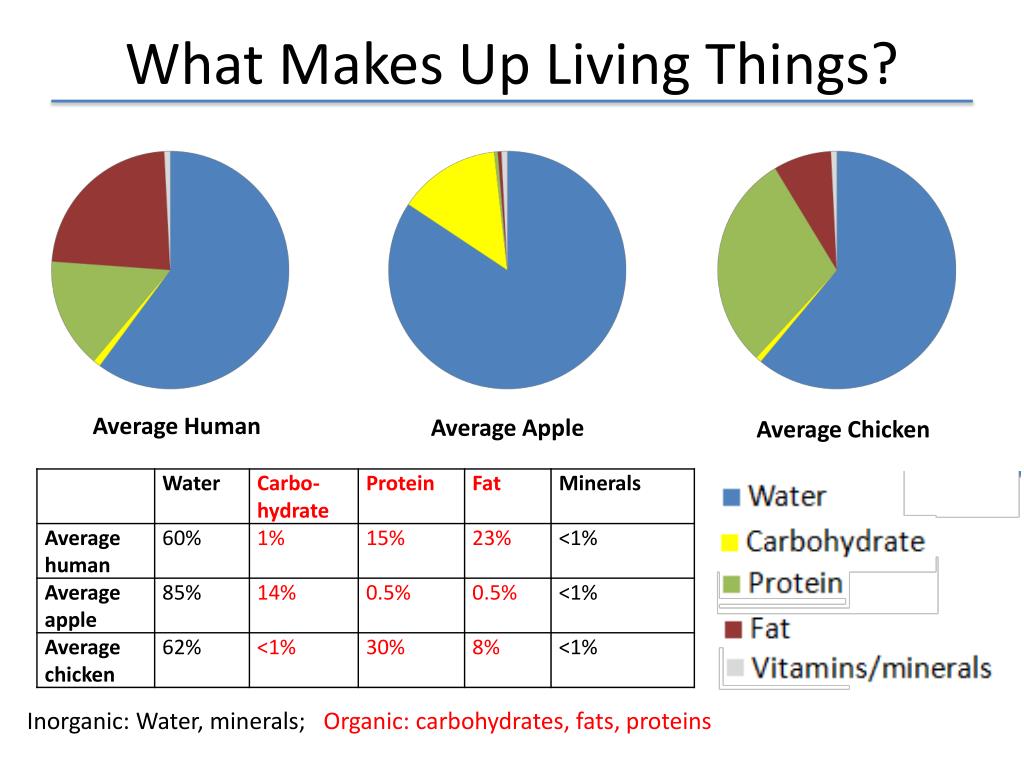 What Makes Up Living Things?

Average Human

Average Apple

Average Chicken

| | Water | Carbohydrate | Protein | Fat | Minerals |
|---|---|---|---|---|---|
| Average human | 60% | 1% | 15% | 23% | <1% |
| Average apple | 85% | 14% | 0.5% | 0.5% | <1% |
| Average chicken | 62% | <1% | 30% | 8% | <1% |

Water
Carbohydrate
Protein
Fat
Vitamins/minerals

Inorganic: Water, minerals; Organic: carbohydrates, fats, proteins